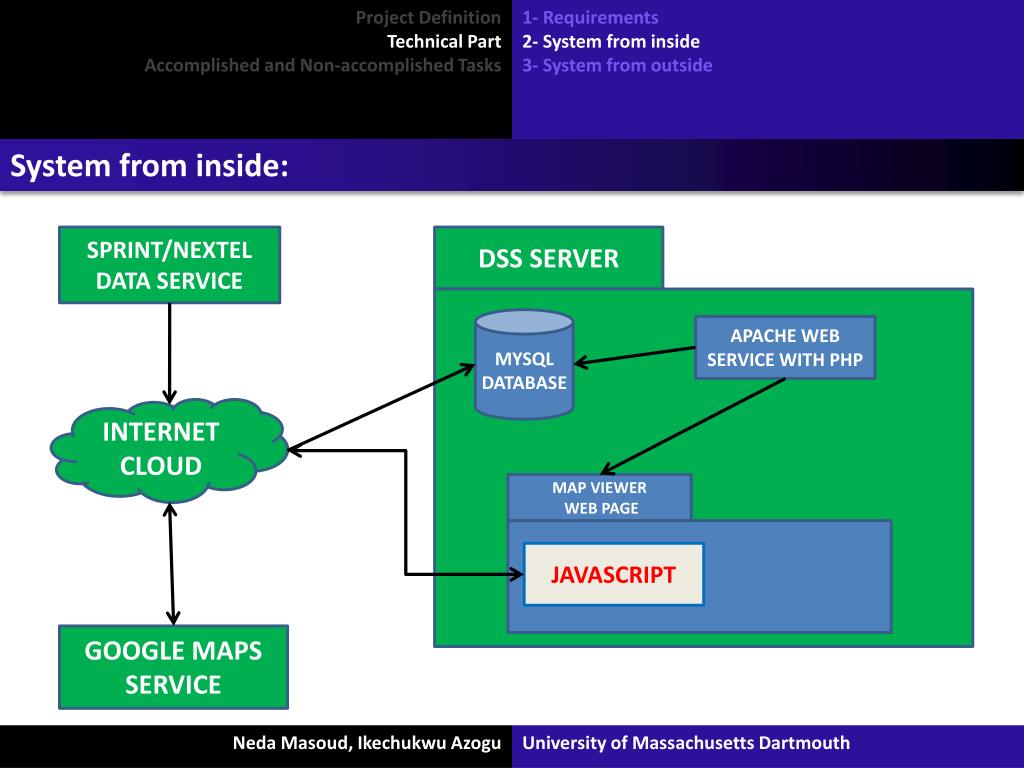 Project Definition
Technical Part
Accomplished and Non-accomplished Tasks

1- Requirements
2- System from inside
3- System from outside

System from inside:

SPRINT/NEXTEL DATA SERVICE

INTERNET CLOUD

GOOGLE MAPS SERVICE

DSS SERVER

MYSQL DATABASE

APACHE WEB SERVICE WITH PHP

MAP VIEWER WEB PAGE

JAVASCRIPT

Neda Masoud, Ikechukwu Azogu

University of Massachusetts Dartmouth